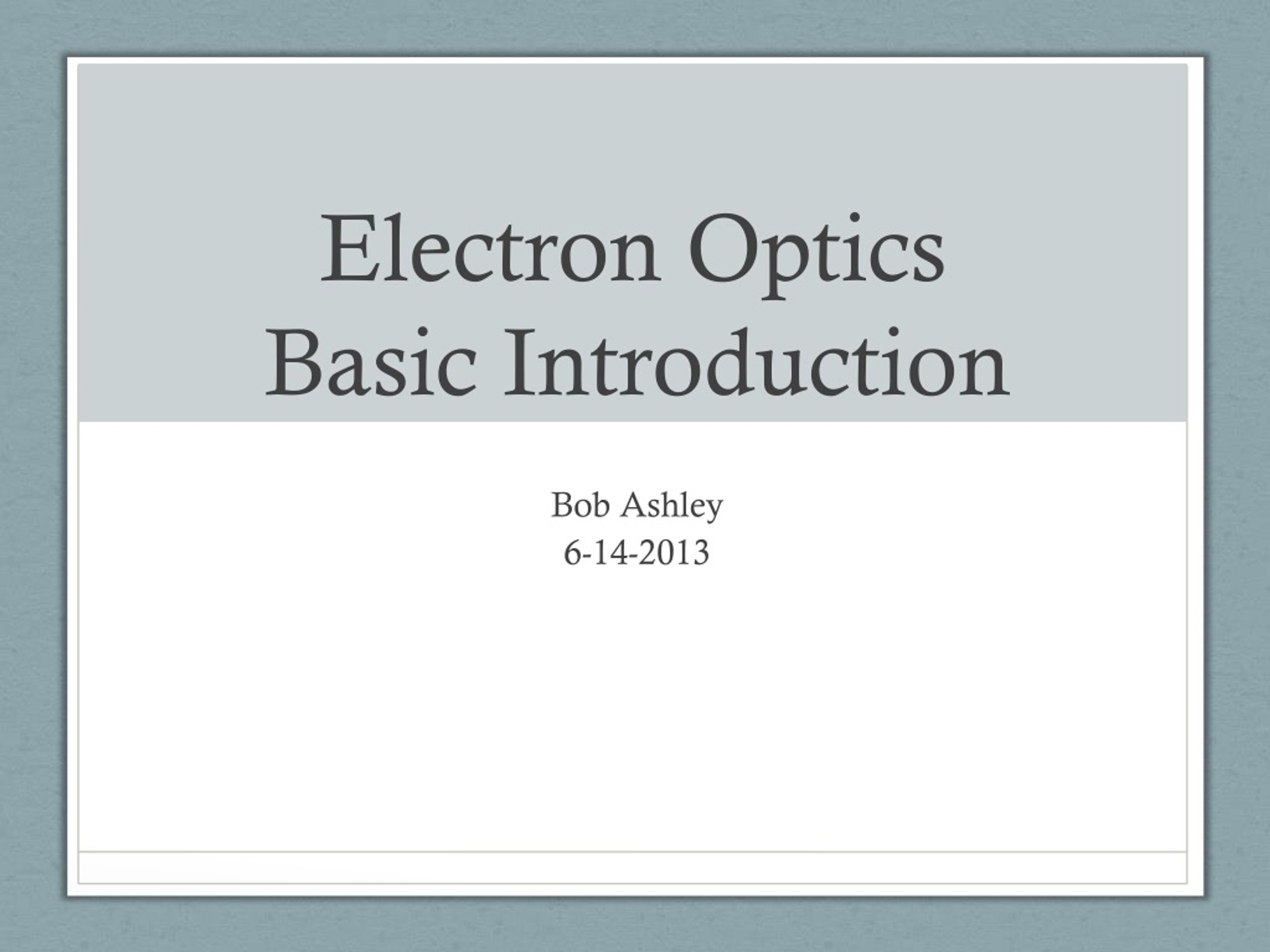 Electron Optics
Basic Introduction

Bob Ashley
6-14-2013